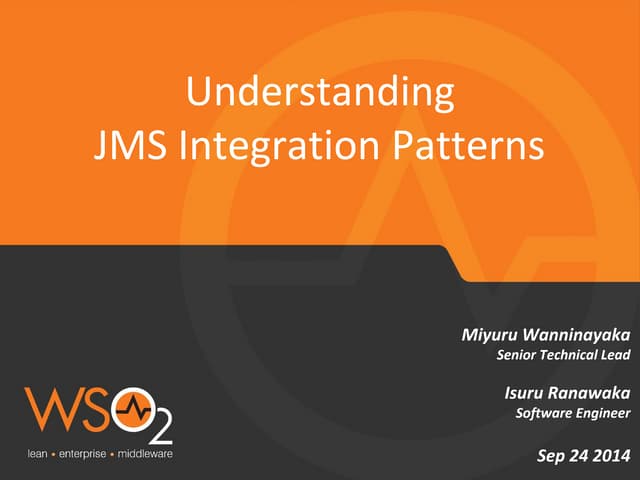 Understanding
JMS Integration Patterns

Miyuru Wanninayaka
Senior Technical Lead

Isuru Ranawaka
Software Engineer

Sep 24 2014

WSO2
lean • enterprise • middleware